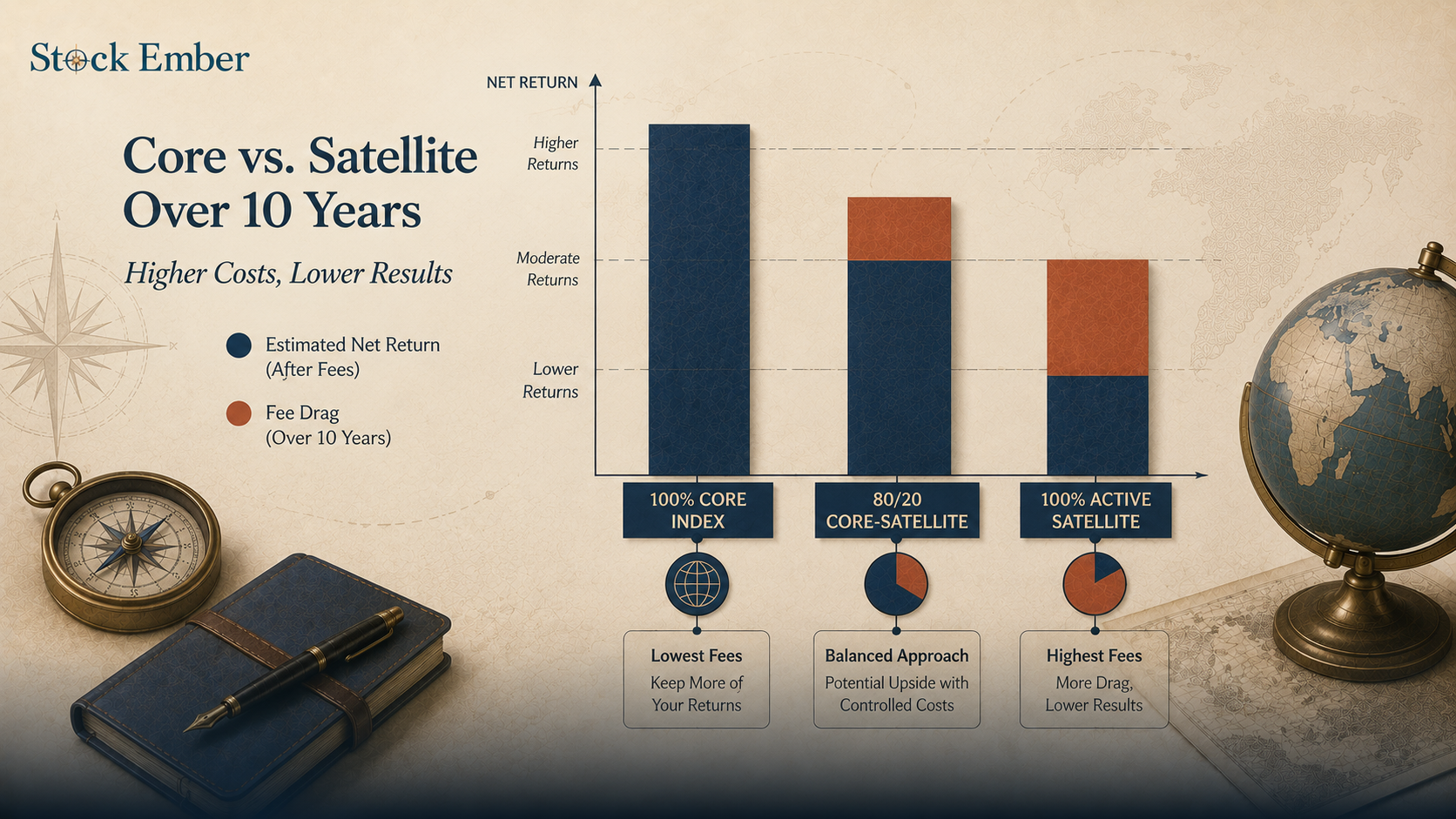 Stock Ember

Core vs. Satellite Over 10 Years

Higher Costs, Lower Results

Estimated Net Return (After Fees)

Fee Drag (Over 10 Years)

NET RETURN

Higher Returns

Moderate Returns

Lower Returns

100% CORE INDEX

80/20 CORE-SATELLITE

100% ACTIVE SATELLITE

Lowest Fees
Keep More of Your Returns

Balanced Approach
Potential Upside with Controlled Costs

Highest Fees
More Drag, Lower Results